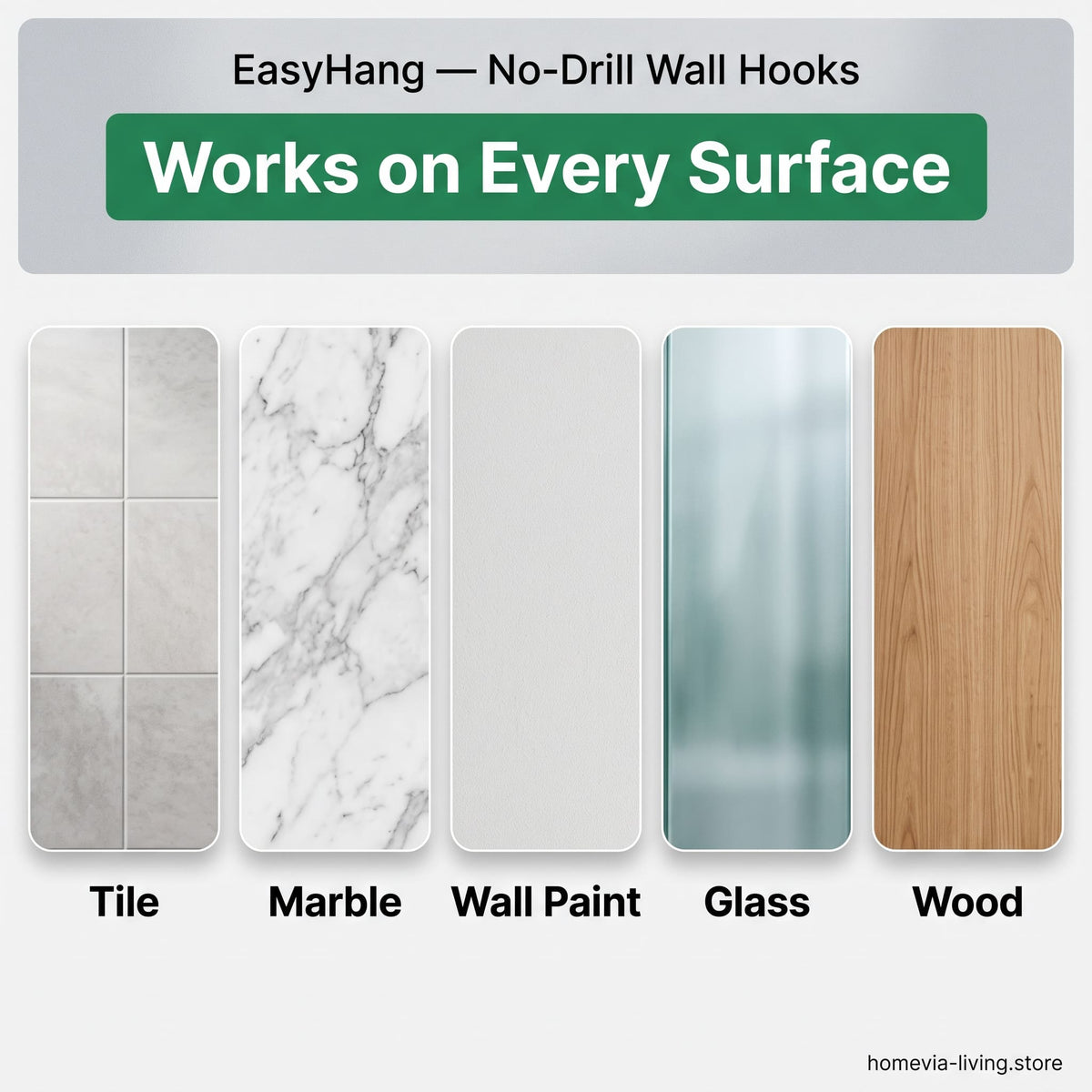 EasyHang — No-Drill Wall Hooks

Works on Every Surface

Tile

Marble

Wall Paint

Glass

Wood

homevia-living.store